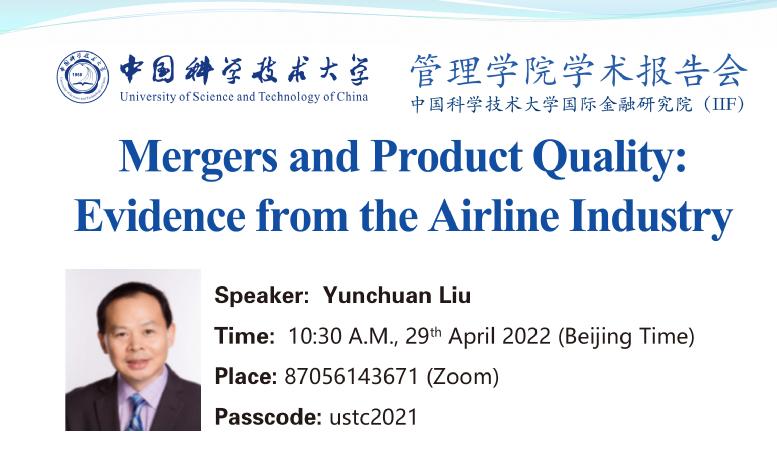 中国科学技术大学
University of Science and Technology of China

管理学院学术报告会
中国科学技术大学国际金融研究院（IIF）

Mergers and Product Quality: Evidence from the Airline Industry

Speaker: Yunchuan Liu

Time: 10:30 A.M., 29$^{th}$ April 2022 (Beijing Time)

Place: 87056143671 (Zoom)

Passcode: ustc2021